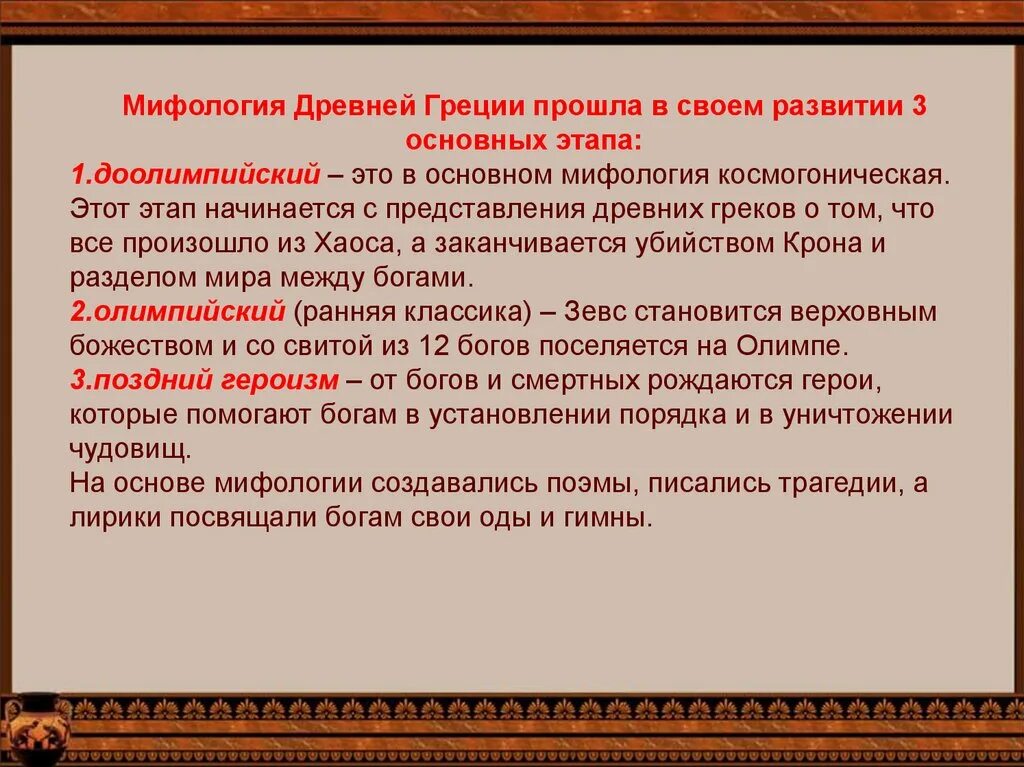 Мифология Древней Греции прошла в своем развитии 3 основных этапа:

1.доолимпийский – это в основном мифология космогоническая. Этот этап начинается с представления древних греков о том, что все произошло из Хаоса, а заканчивается убийством Крона и разделом мира между богами.

2.олимпийский (ранняя классика) – Зевс становится верховным божеством и со свитой из 12 богов поселяется на Олимпе.

3.поздний героизм – от богов и смертных рождаются герои, которые помогают богам в установлении порядка и в уничтожении чудовищ.

На основе мифологии создавались поэмы, писались трагедии, а лирики посвящали богам свои оды и гимны.